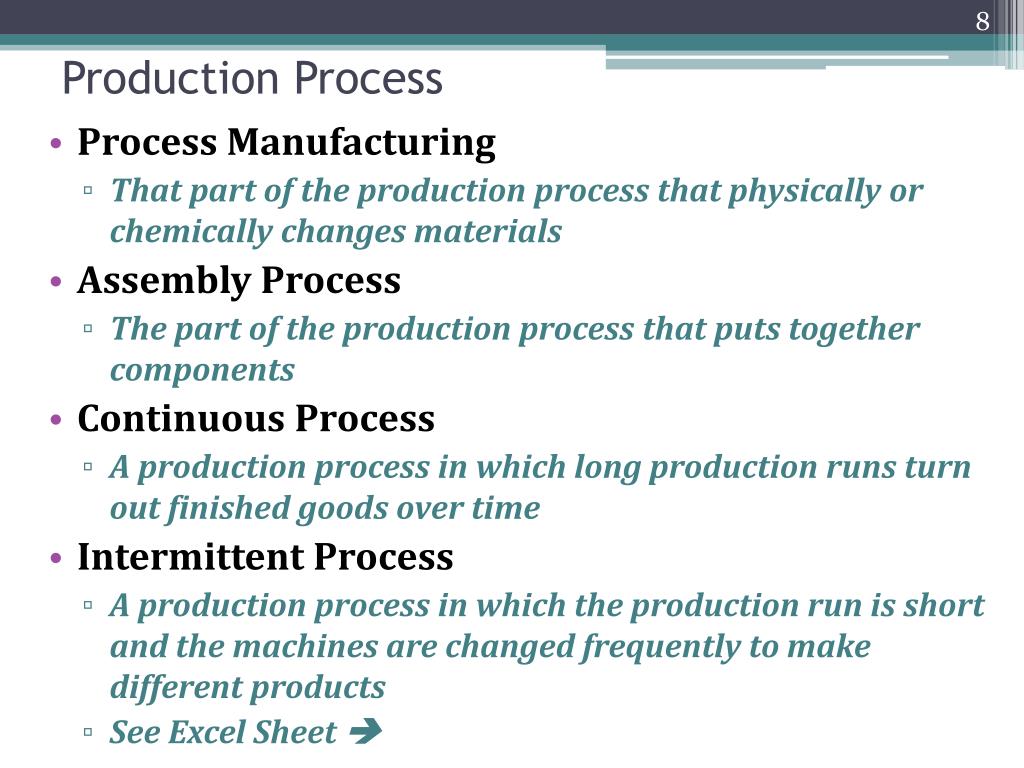 8

Production Process

• Process Manufacturing
▫ That part of the production process that physically or chemically changes materials
• Assembly Process
▫ The part of the production process that puts together components
• Continuous Process
▫ A production process in which long production runs turn out finished goods over time
• Intermittent Process
▫ A production process in which the production run is short and the machines are changed frequently to make different products
▫ See Excel Sheet ➔